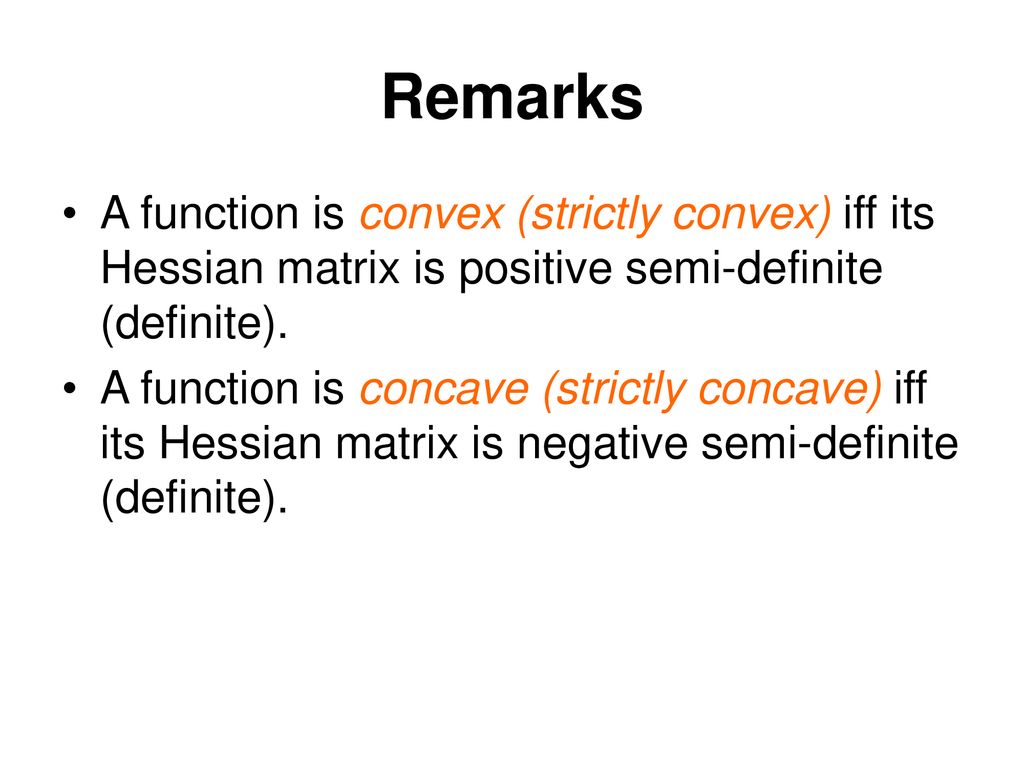 Remarks

• A function is convex (strictly convex) iff its Hessian matrix is positive semi-definite (definite).

• A function is concave (strictly concave) iff its Hessian matrix is negative semi-definite (definite).